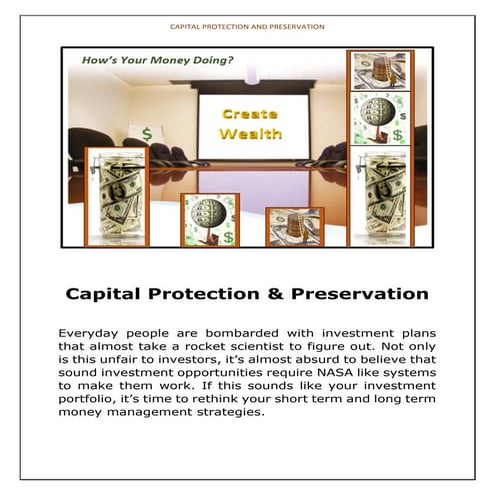 CAPITAL PROTECTION AND PRESERVATION

How's Your Money Doing?

Create Wealth

$

$

$

$

Capital Protection & Preservation

Everyday people are bombarded with investment plans that almost take a rocket scientist to figure out. Not only is this unfair to investors, it's almost absurd to believe that sound investment opportunities require NASA like systems to make them work. If this sounds like your investment portfolio, it's time to rethink your short term and long term money management strategies.